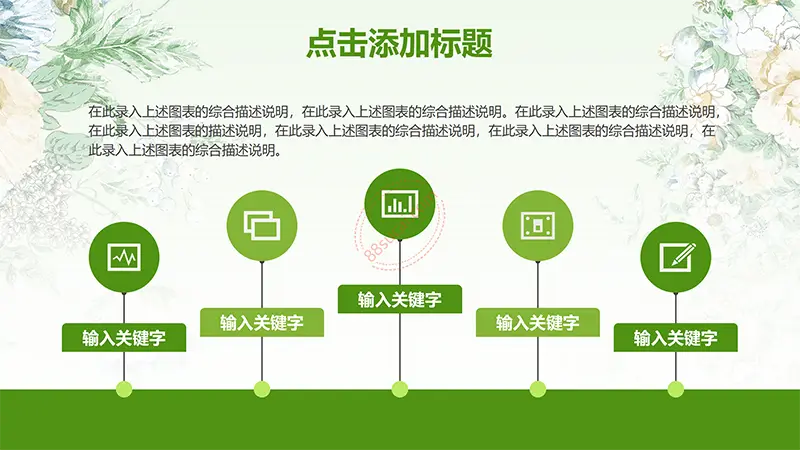 点击添加标题

在此录入上述图表的综合描述说明，在此录入上述图表的综合描述说明。在此录入上述图表的综合描述说明，在此录入上述图表的描述说明，在此录入上述图表的综合描述说明，在此录入上述图表的综合描述说明，在此录入上述图表的综合描述说明。

输入关键字

输入关键字

输入关键字

输入关键字

输入关键字